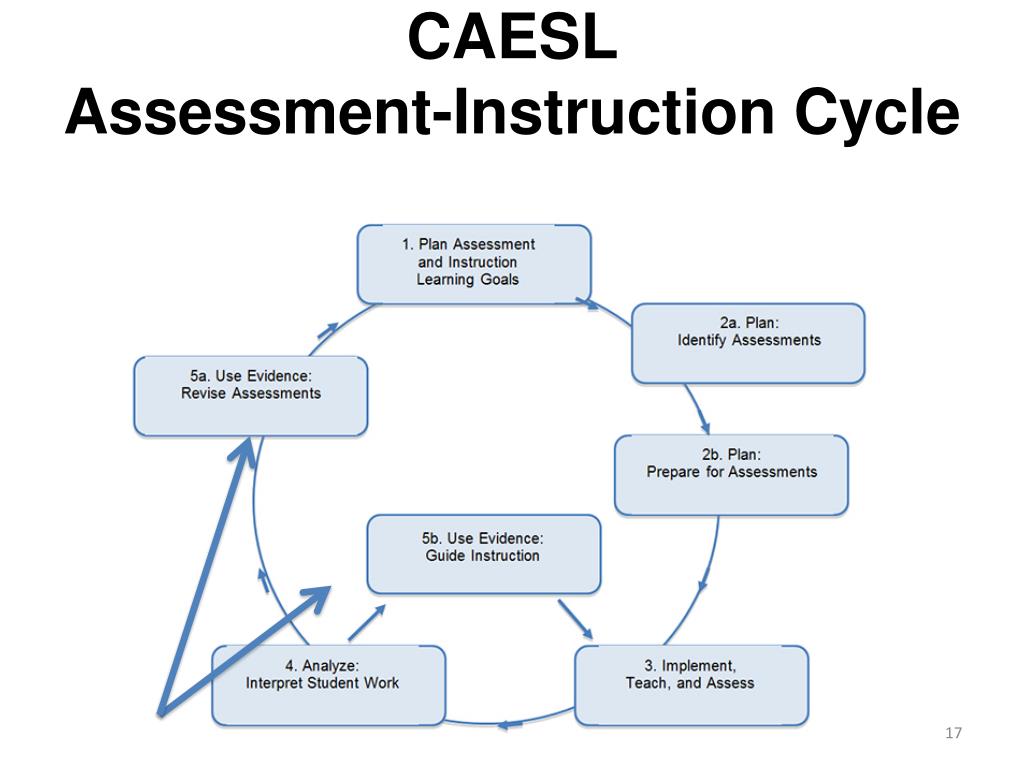 CAESL
Assessment-Instruction Cycle

1. Plan Assessment and Instruction Learning Goals

2a. Plan: Identify Assessments

2b. Plan: Prepare for Assessments

3. Implement, Teach, and Assess

4. Analyze: Interpret Student Work

5a. Use Evidence: Revise Assessments

5b. Use Evidence: Guide Instruction

17